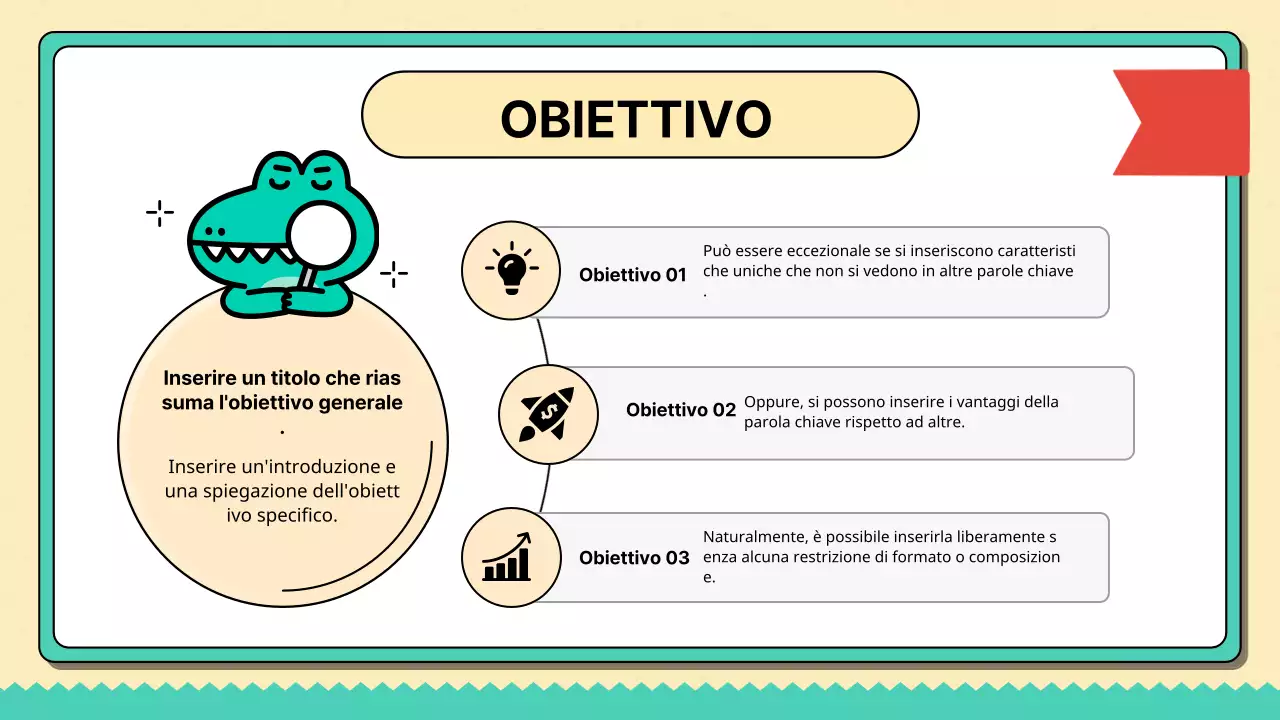 OBIETTIVO

Inserire un titolo che rias suma l'obiettivo generale .

Inserire un'introduzione e una spiegazione dell'obiett ivo specifico.

Obiettivo 01
Può essere eccezionale se si inseriscono caratteristi che uniche che non si vedono in altre parole chiave .

Obiettivo 02
Oppure, si possono inserire i vantaggi della parola chiave rispetto ad altre.

Obiettivo 03
Naturalmente, è possibile inserirla liberamente s enza alcuna restrizione di formato o composizion e.